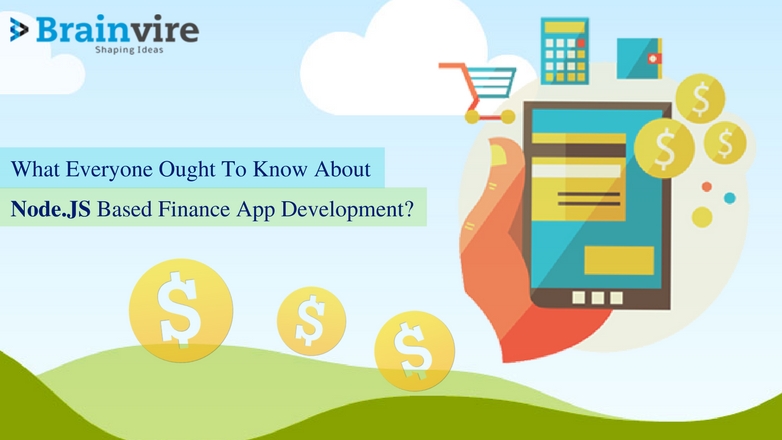 Brainvire
Shaping Ideas

What Everyone Ought To Know About
Node.JS Based Finance App Development?

$
$
$
$
$
$